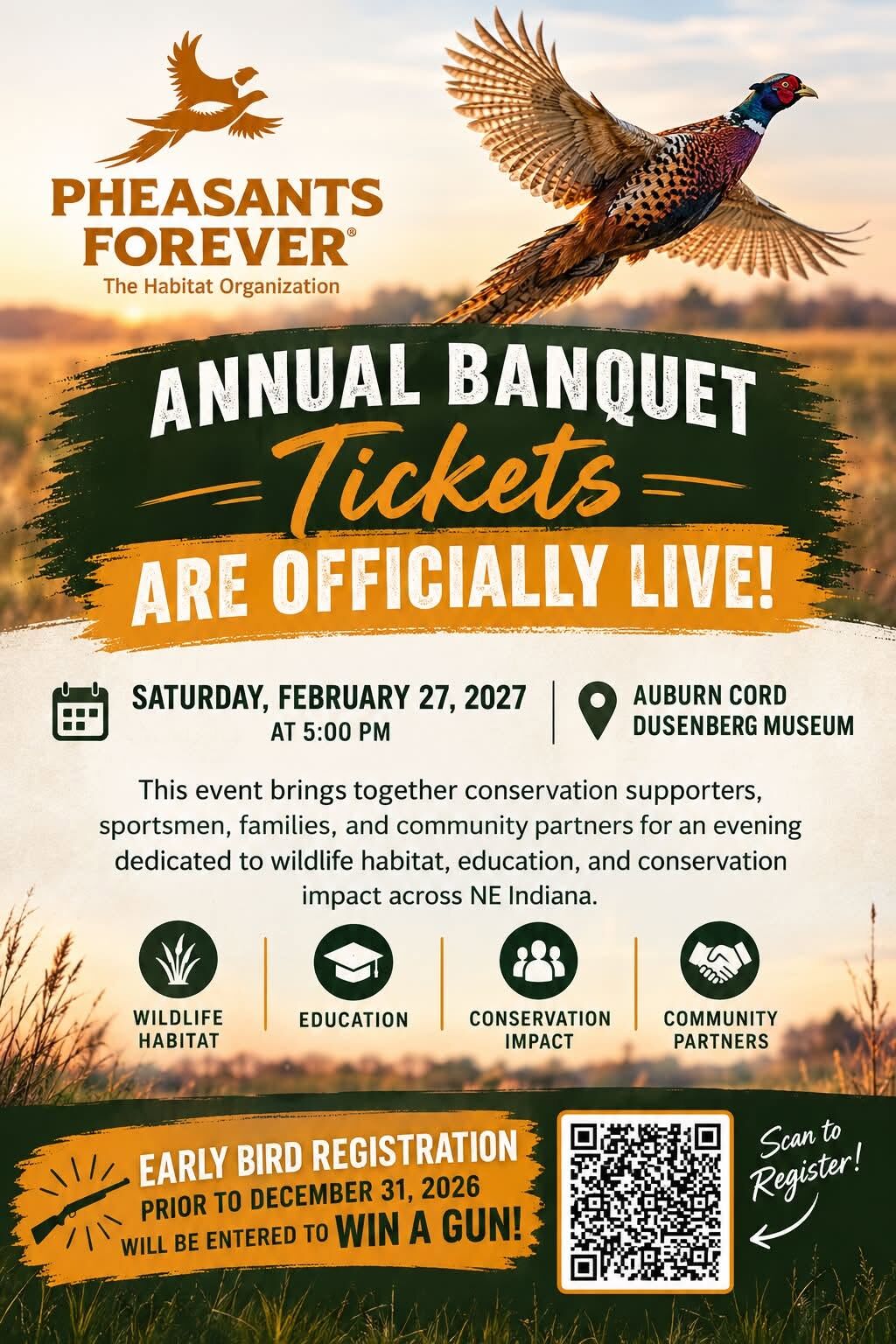 PHEASANTS FOREVER®
The Habitat Organization

ANNUAL BANQUET
Tickets
ARE OFFICIALLY LIVE!

SATURDAY, FEBRUARY 27, 2027
AT 5:00 PM

AUBURN CORD
DUSENBERG MUSEUM

This event brings together conservation supporters, sportsmen, families, and community partners for an evening dedicated to wildlife habitat, education, and conservation impact across NE Indiana.

WILDLIFE
HABITAT

EDUCATION

CONSERVATION
IMPACT

COMMUNITY
PARTNERS

EARLY BIRD REGISTRATION
PRIOR TO DECEMBER 31, 2026
WILL BE ENTERED TO WIN A GUN!

Scan to
Register!